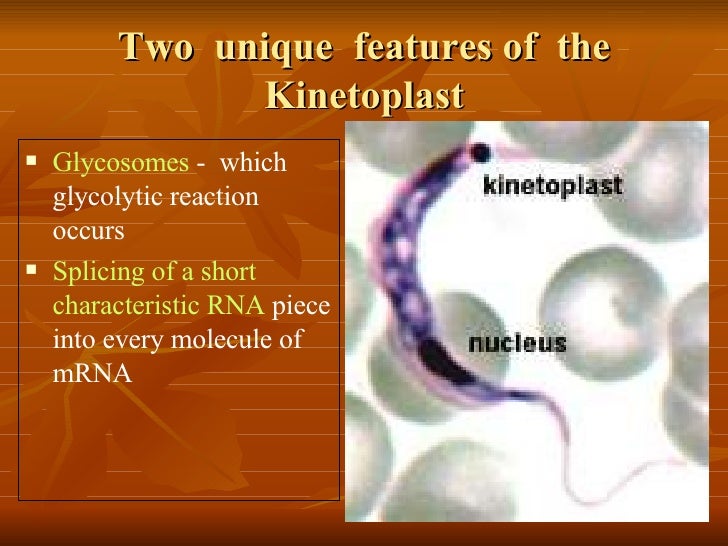 Two unique features of the Kinetoplast

▪ Glycosomes - which glycolytic reaction occurs

▪ Splicing of a short characteristic RNA piece into every molecule of mRNA

kinetoplast

nucleus